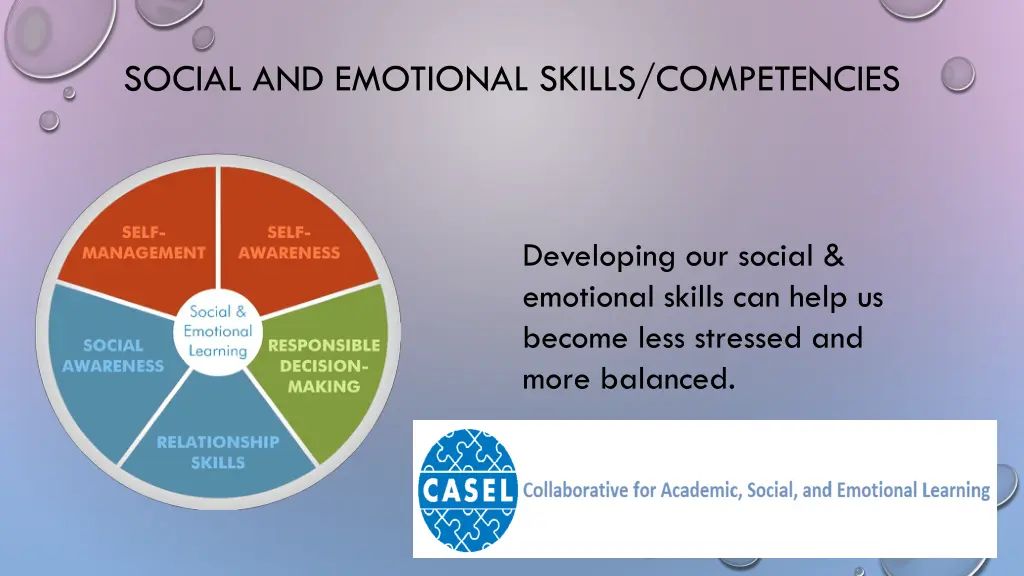 SOCIAL AND EMOTIONAL SKILLS/COMPETENCIES

SELF-MANAGEMENT

SELF-AWARENESS

Social & Emotional Learning

SOCIAL AWARENESS

RESPONSIBLE DECISION-MAKING

RELATIONSHIP SKILLS

Developing our social & emotional skills can help us become less stressed and more balanced.

CASEL Collaborative for Academic, Social, and Emotional Learning